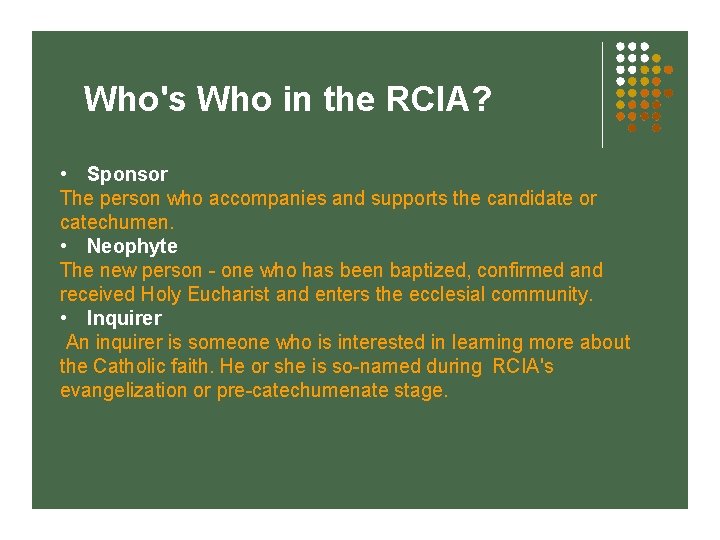 Who's Who in the RCIA?

• Sponsor

The person who accompanies and supports the candidate or catechumen.

• Neophyte

The new person - one who has been baptized, confirmed and received Holy Eucharist and enters the ecclesial community.

• Inquirer

An inquirer is someone who is interested in learning more about the Catholic faith. He or she is so-named during RCIA's evangelization or pre-catechumenate stage.